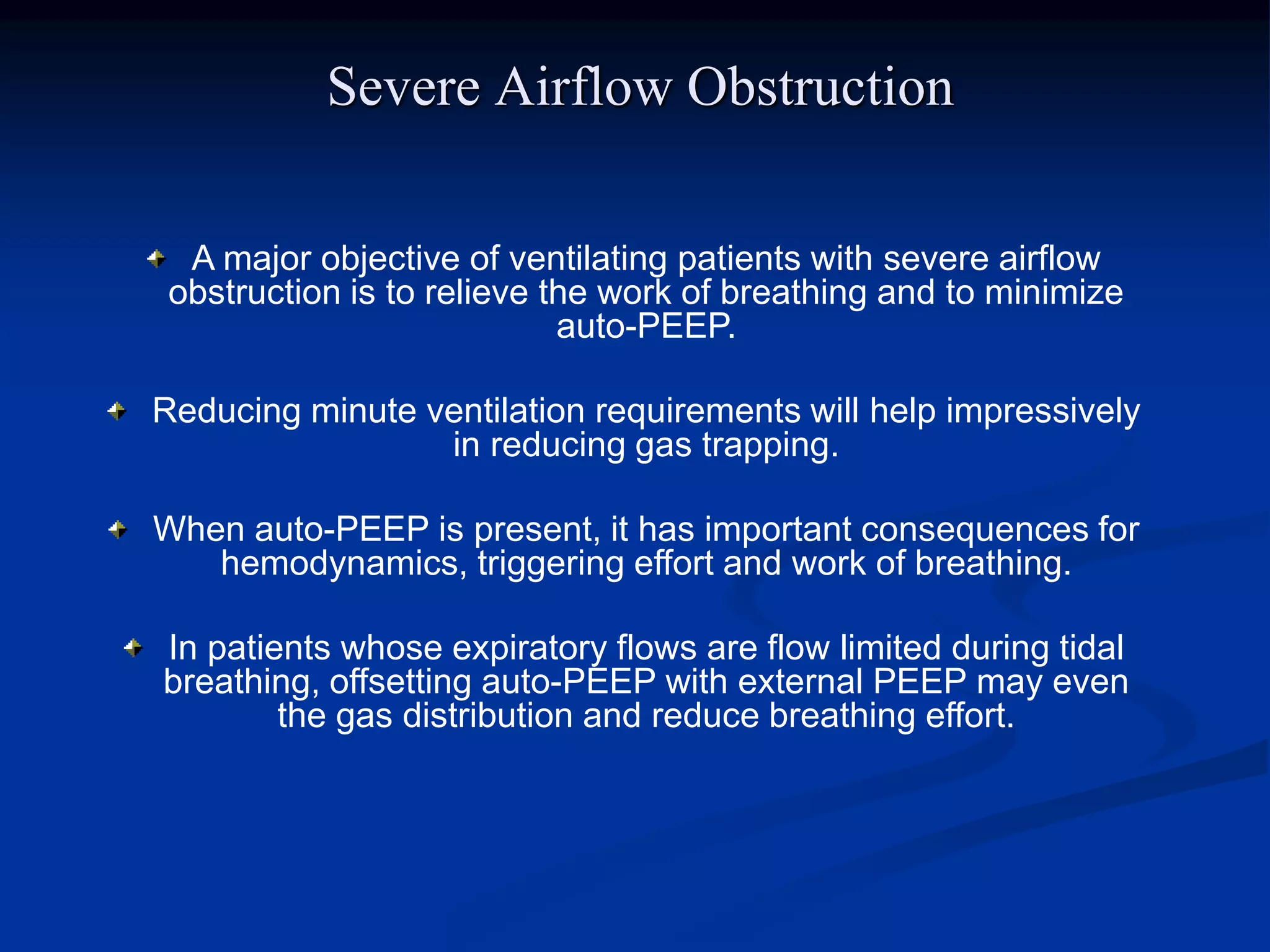 Severe Airflow Obstruction

A major objective of ventilating patients with severe airflow obstruction is to relieve the work of breathing and to minimize auto-PEEP.

Reducing minute ventilation requirements will help impressively in reducing gas trapping.

When auto-PEEP is present, it has important consequences for hemodynamics, triggering effort and work of breathing.

In patients whose expiratory flows are flow limited during tidal breathing, offsetting auto-PEEP with external PEEP may even the gas distribution and reduce breathing effort.